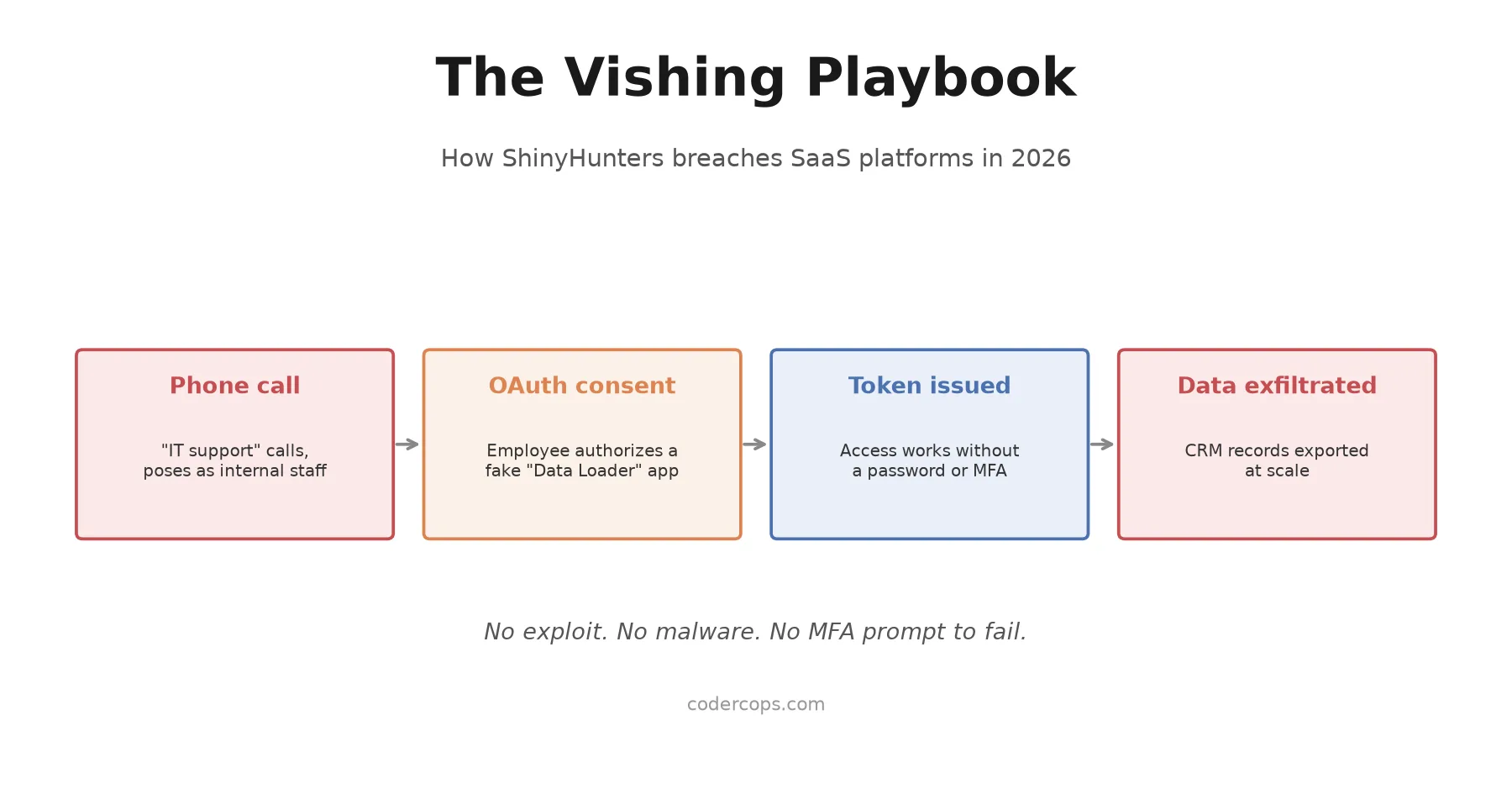 The Vishing Playbook

How ShinyHunters breaches SaaS platforms in 2026

Phone call

"IT support" calls, poses as internal staff

OAuth consent

Employee authorizes a fake "Data Loader" app

Token issued

Access works without a password or MFA

Data exfiltrated

CRM records exported at scale

No exploit. No malware. No MFA prompt to fail.

codercops.com